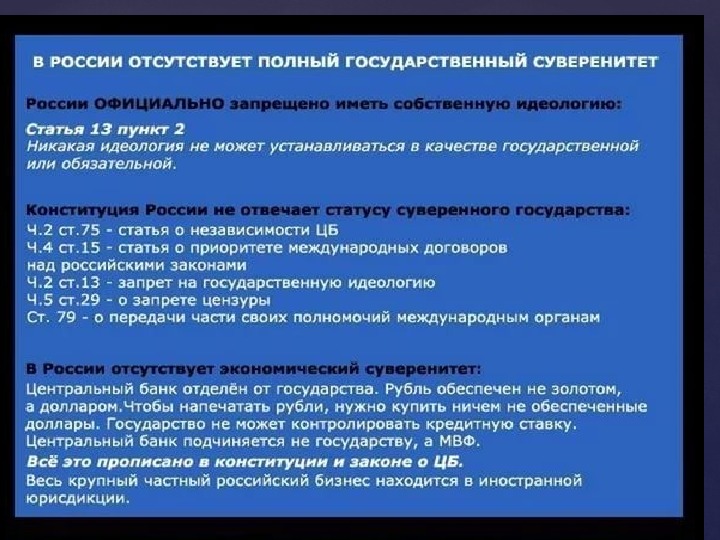 В РОССИИ ОТСУТСТВУЕТ ПОЛНЫЙ ГОСУДАРСТВЕННЫЙ СУВЕРЕНИТЕТ

России ОФИЦИАЛЬНО запрещено иметь собственную идеологию:

Статья 13 пункт 2
Никакая идеология не может устанавливаться в качестве государственной или обязательной.

Конституция России не отвечает статусу суверенного государства:
Ч.2 ст.75 - статья о независимости ЦБ
Ч.4 ст.15 - статья о приоритете международных договоров над российскими законами
Ч.2 ст.13 - запрет на государственную идеологию
Ч.5 ст.29 - о запрете цензуры
Ст. 79 - о передачи части своих полномочий международным органам

В России отсутствует экономический суверенитет:
Центральный банк отделён от государства. Рубль обеспечен не золотом, а долларом.Чтобы напечатать рубли, нужно купить ничем не обеспеченные доллары. Государство не может контролировать кредитную ставку. Центральный банк подчиняется не государству, а МВФ.
Всё это прописано в конституции и законе о ЦБ.
Весь крупный частный российский бизнес находится в иностранной юрисдикции.